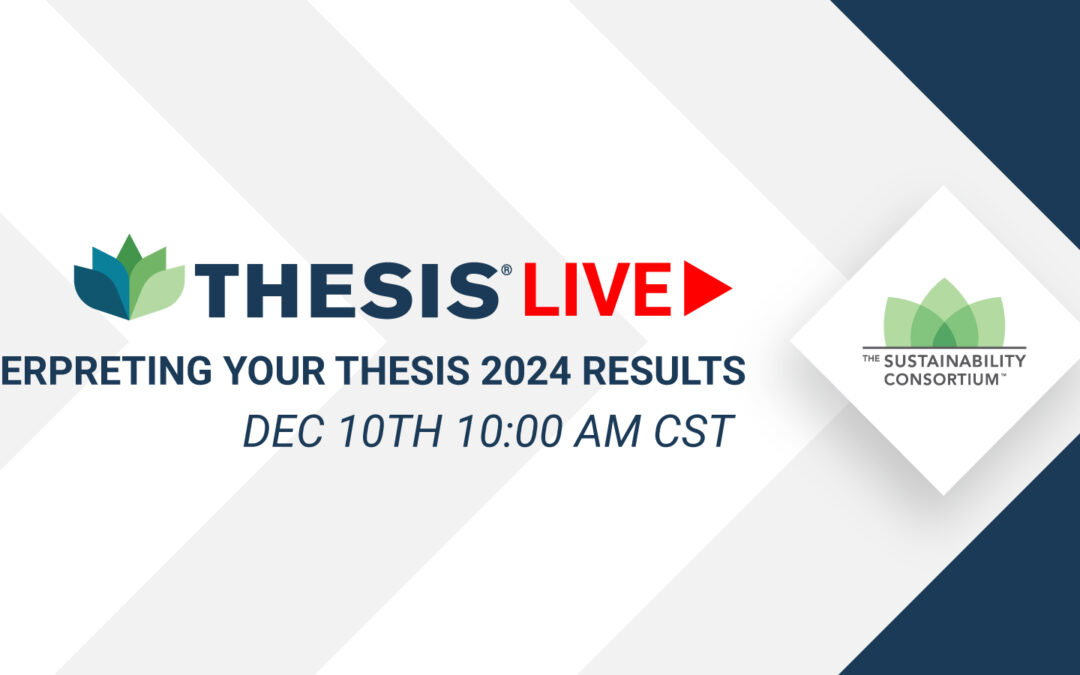 THESIS® LIVE
ERPRETING YOUR THESIS 2024 RESULTS
DEC 10TH 10:00 AM CST

THE SUSTAINABILITY CONSORTIUM™